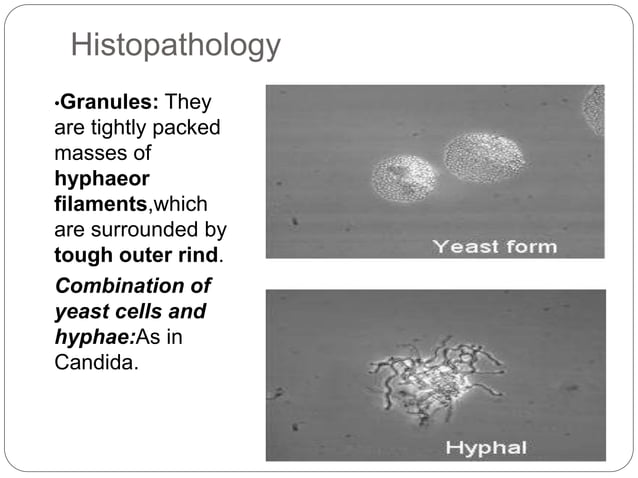 Histopathology

•Granules: They are tightly packed masses of hyphaeor filaments,which are surrounded by tough outer rind.

Combination of yeast cells and hyphae:As in Candida.

Yeast form

Hyphal